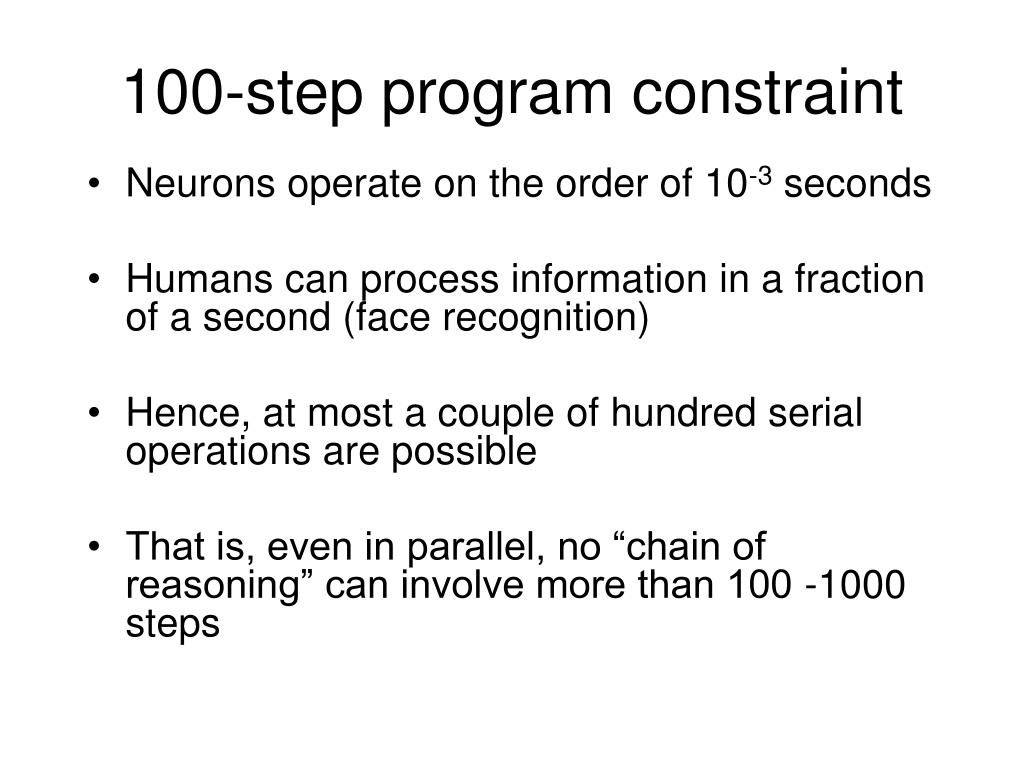 100-step program constraint

• Neurons operate on the order of $10^{-3}$ seconds

• Humans can process information in a fraction of a second (face recognition)

• Hence, at most a couple of hundred serial operations are possible

• That is, even in parallel, no “chain of reasoning” can involve more than 100 -1000 steps